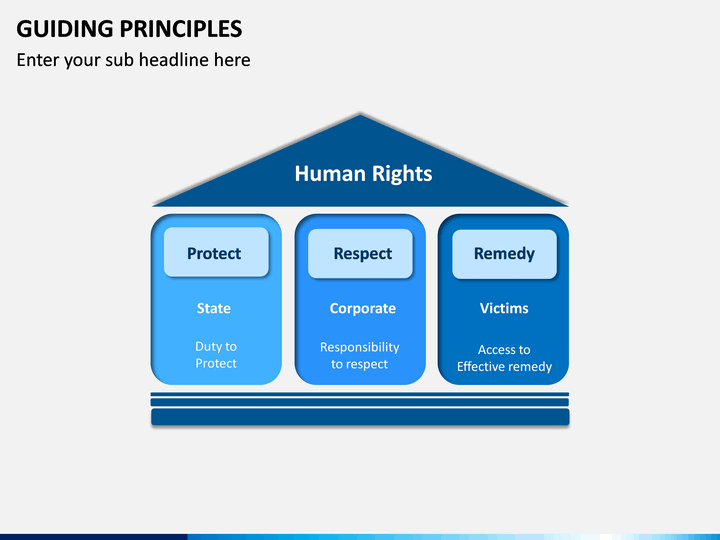 GUIDING PRINCIPLES
Enter your sub headline here

Human Rights

Protect
State
Duty to Protect

Respect
Corporate
Responsibility to respect

Remedy
Victims
Access to Effective remedy